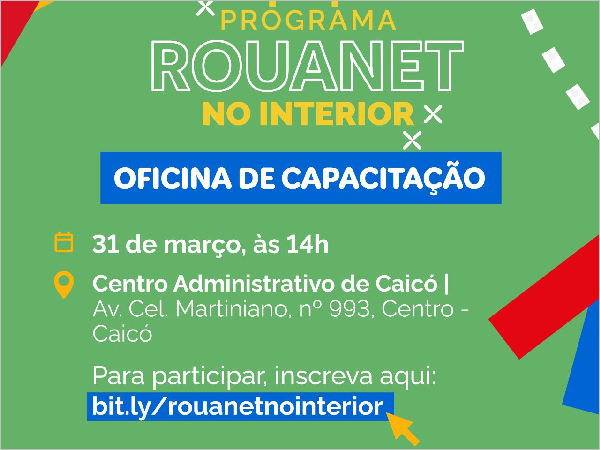 PROGRAMA
ROUANET
NO INTERIOR

OFICINA DE CAPACITAÇÃO

31 de março, às 14h

Centro Administrativo de Caicó | Av. Cel. Martiniano, nº 993, Centro - Caicó

Para participar, inscreva aqui:
bit.ly/rouanetnointerior